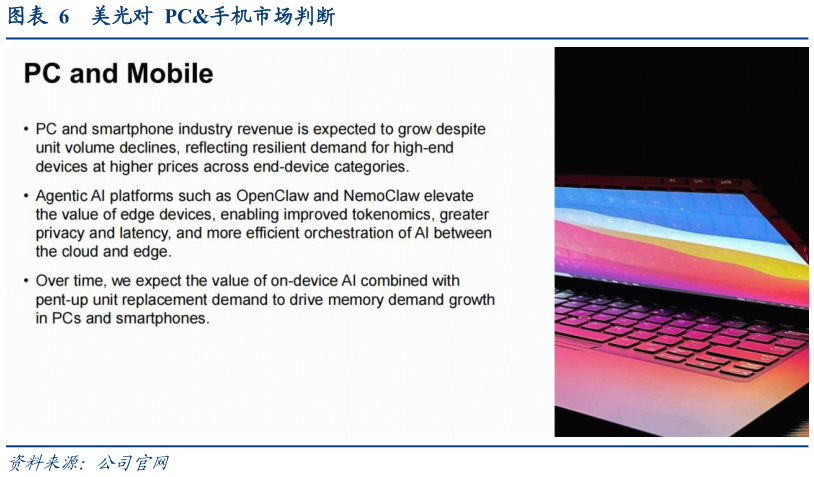 图表 6 美光对 PC&手机市场判断

PC and Mobile

• PC and smartphone industry revenue is expected to grow despite unit volume declines, reflecting resilient demand for high-end devices at higher prices across end-device categories.

• Agentic AI platforms such as OpenClaw and NemoClaw elevate the value of edge devices, enabling improved tokenomics, greater privacy and latency, and more efficient orchestration of AI between the cloud and edge.

• Over time, we expect the value of on-device AI combined with pent-up unit replacement demand to drive memory demand growth in PCs and smartphones.

资料来源：公司官网